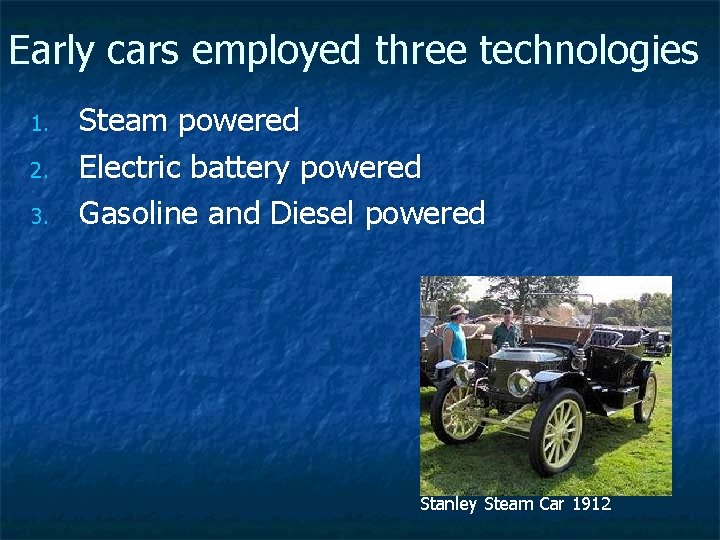 Early cars employed three technologies

1. Steam powered
2. Electric battery powered
3. Gasoline and Diesel powered

Stanley Steam Car 1912